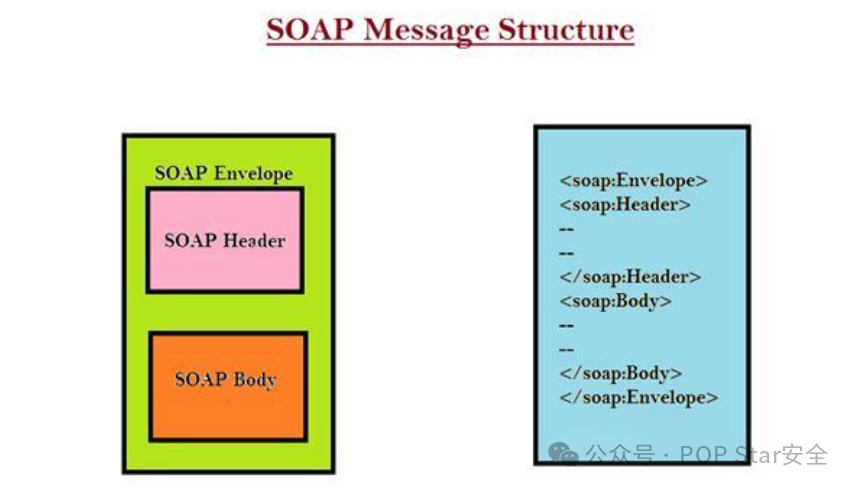 SOAP Message Structure

SOAP Envelope

SOAP Header

SOAP Body

<soap:Envelope>
<soap:Header>
--
--
</soap:Header>
<soap:Body>
--
--
</soap:Body>
</soap:Envelope>

公众号 · POP Star安全